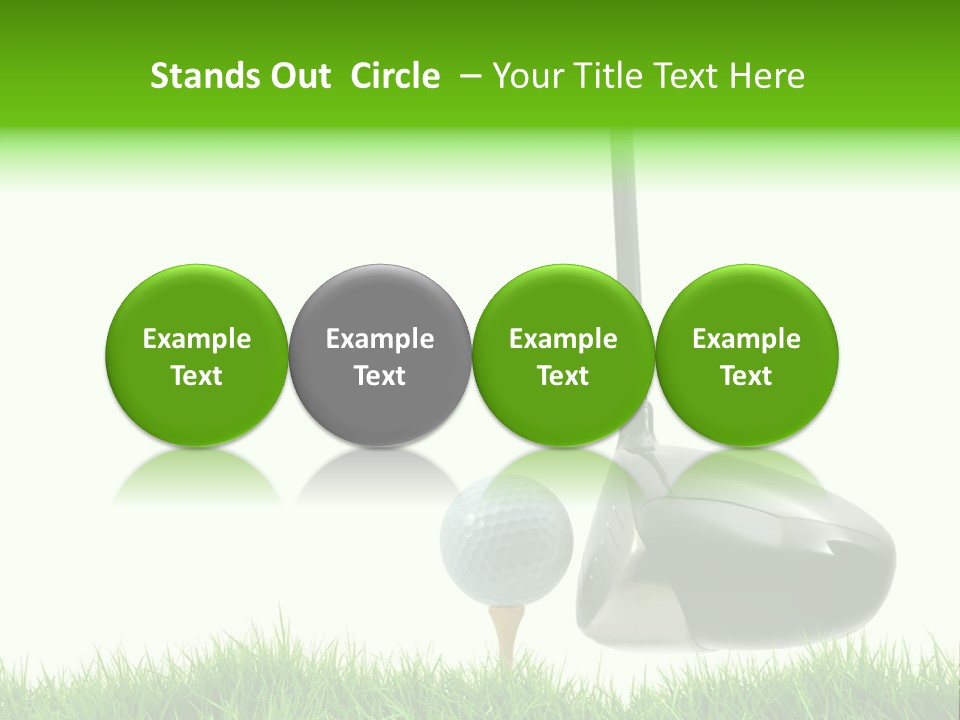 Stands Out Circle – Your Title Text Here

Example Text

Example Text

Example Text

Example Text